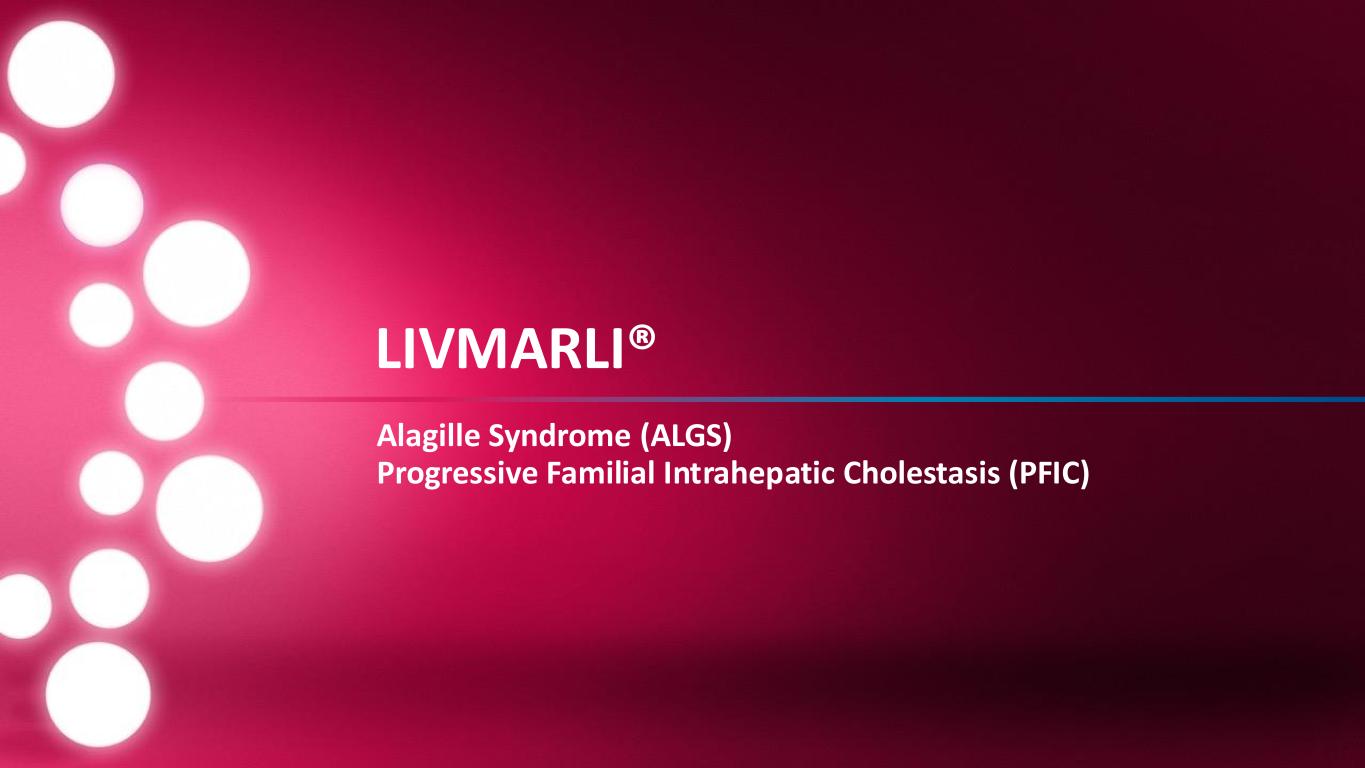 LIVMARLI®

Alagille Syndrome (ALGS)
Progressive Familial Intrahepatic Cholestasis (PFIC)